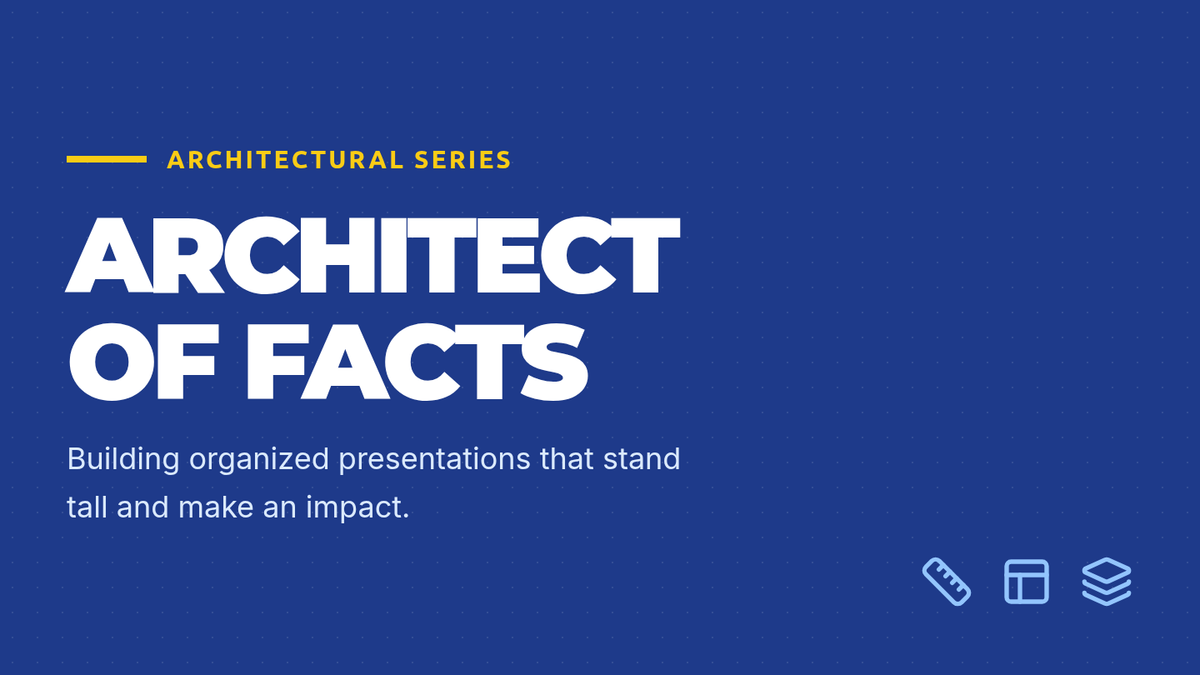 ARCHITECTURAL SERIES

ARCHITECT OF FACTS

Building organized presentations that stand tall and make an impact.